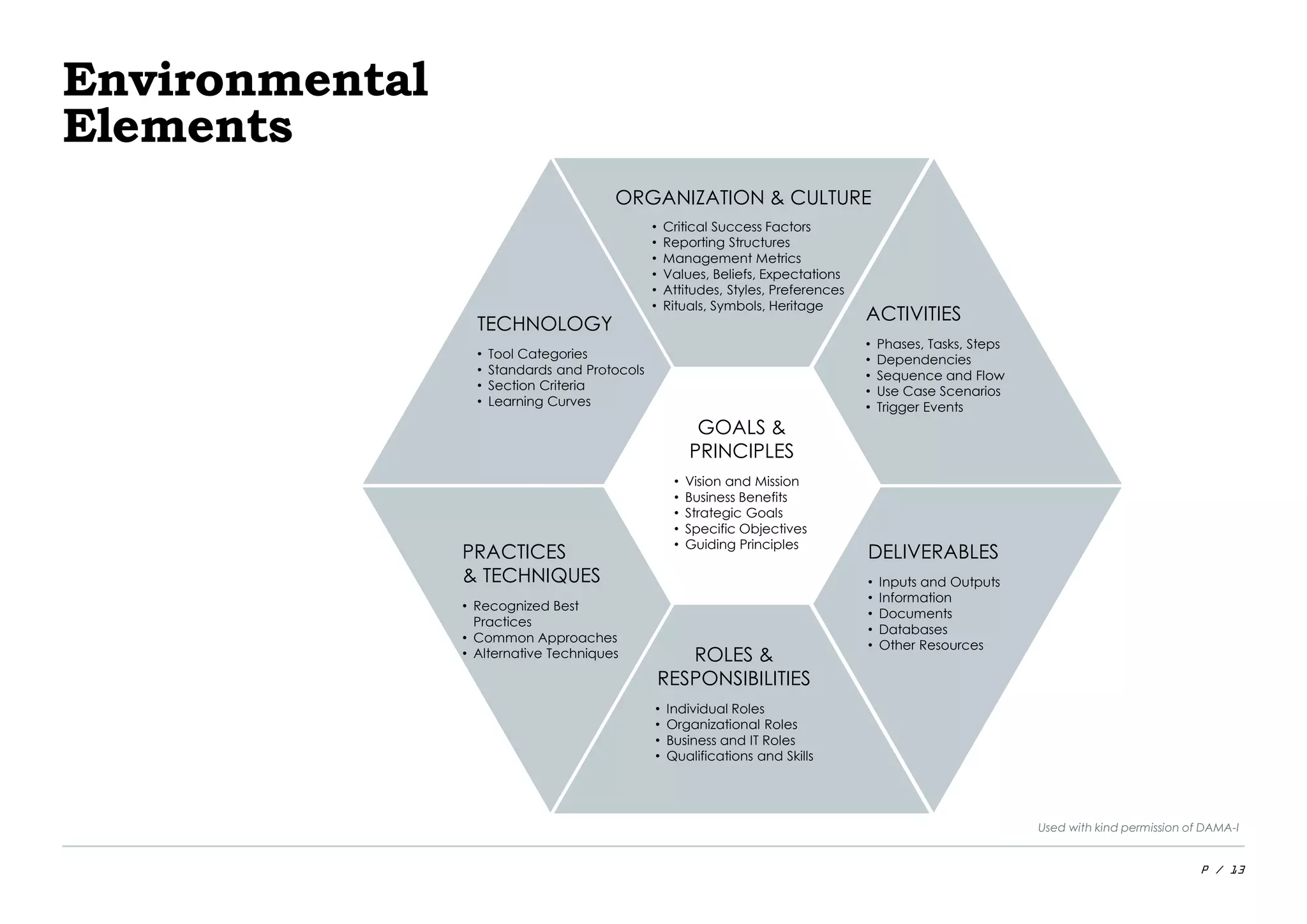 Environmental Elements

ORGANIZATION & CULTURE
• Critical Success Factors
• Reporting Structures
• Management Metrics
• Values, Beliefs, Expectations
• Attitudes, Styles, Preferences
• Rituals, Symbols, Heritage

TECHNOLOGY
• Tool Categories
• Standards and Protocols
• Section Criteria
• Learning Curves

ACTIVITIES
• Phases, Tasks, Steps
• Dependencies
• Sequence and Flow
• Use Case Scenarios
• Trigger Events

GOALS & PRINCIPLES
• Vision and Mission
• Business Benefits
• Strategic Goals
• Specific Objectives
• Guiding Principles

PRACTICES & TECHNIQUES
• Recognized Best Practices
• Common Approaches
• Alternative Techniques

DELIVERABLES
• Inputs and Outputs
• Information
• Documents
• Databases
• Other Resources

ROLES & RESPONSIBILITIES
• Individual Roles
• Organizational Roles
• Business and IT Roles
• Qualifications and Skills

Used with kind permission of DAMA-I

P / 13